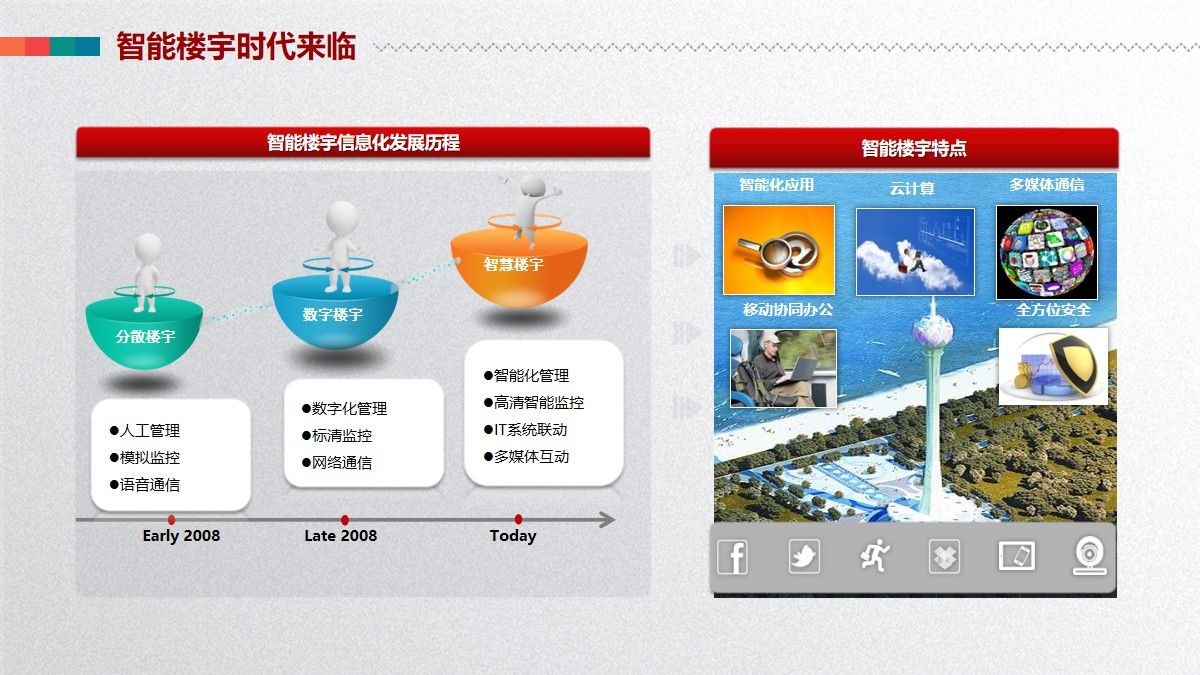 智能楼宇时代来临

智能楼宇信息化发展历程

分散楼宇
数字楼宇
智慧楼宇

●人工管理
●模拟监控
●语音通信

●数字化管理
●标清监控
●网络通信

●智能化管理
●高清智能监控
●IT系统联动
●多媒体互动

Early 2008
Late 2008
Today

智能楼宇特点

智能化应用
云计算
多媒体通信
移动协同办公
全方位安全